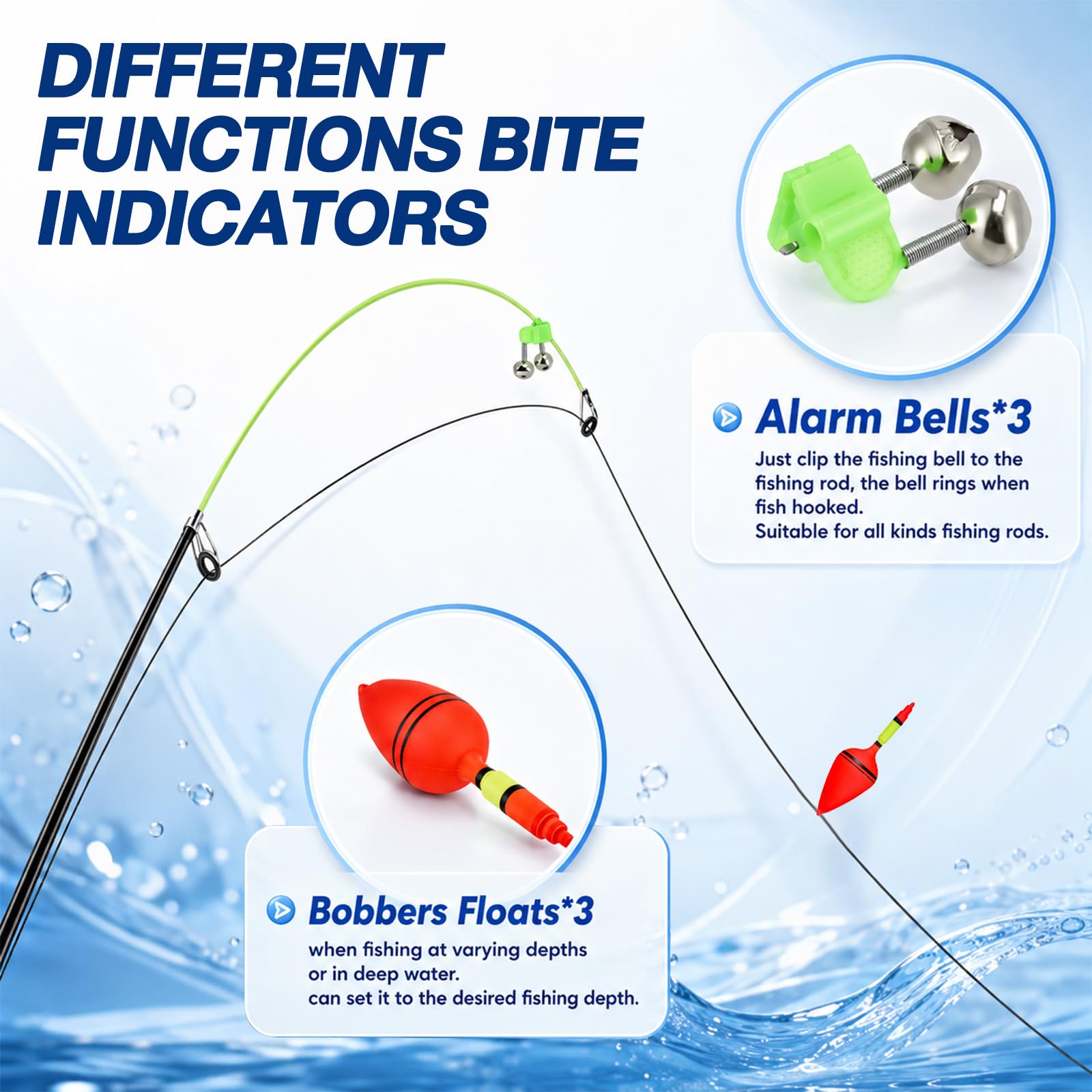 DIFFERENT FUNCTIONS BITE INDICATORS

Alarm Bells*3

Just clip the fishing bell to the fishing rod, the bell rings when fish hooked.
Suitable for all kinds fishing rods.

Bobbers Floats*3

when fishing at varying depths or in deep water.
can set it to the desired fishing depth.